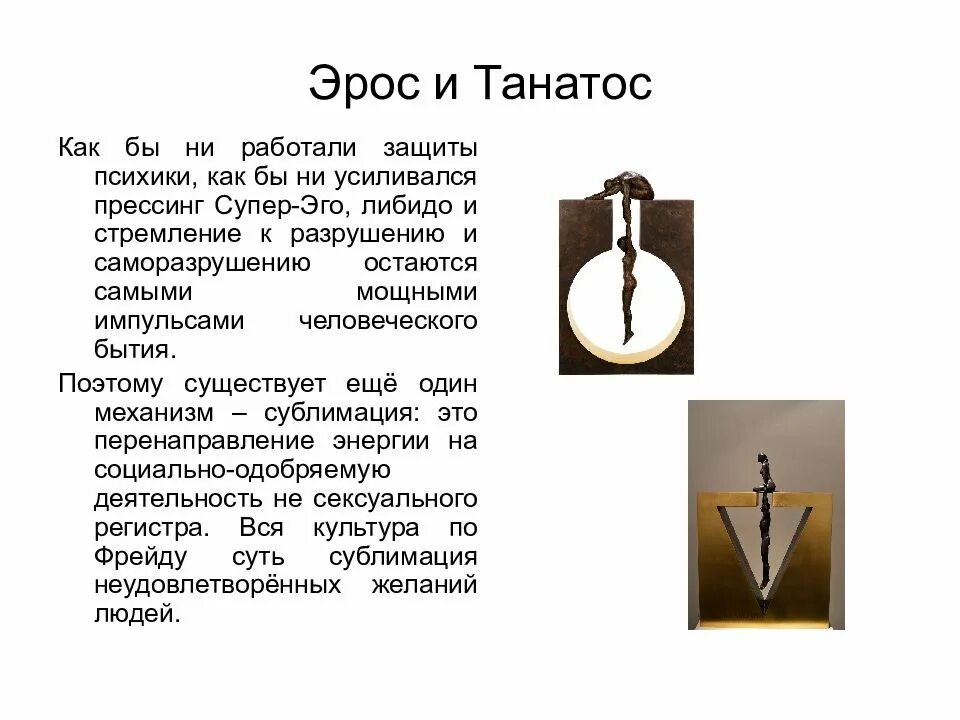 Эрос и Танатос

Как бы ни работали защиты психики, как бы ни усиливался прессинг Супер-Эго, либидо и стремление к разрушению и саморазрушению остаются самыми мощными импульсами человеческого бытия.

Поэтому существует ещё один механизм – сублимация: это перенаправление энергии на социально-одобряемую деятельность не сексуального регистра. Вся культура по Фрейду суть сублимация неудовлетворённых желаний людей.